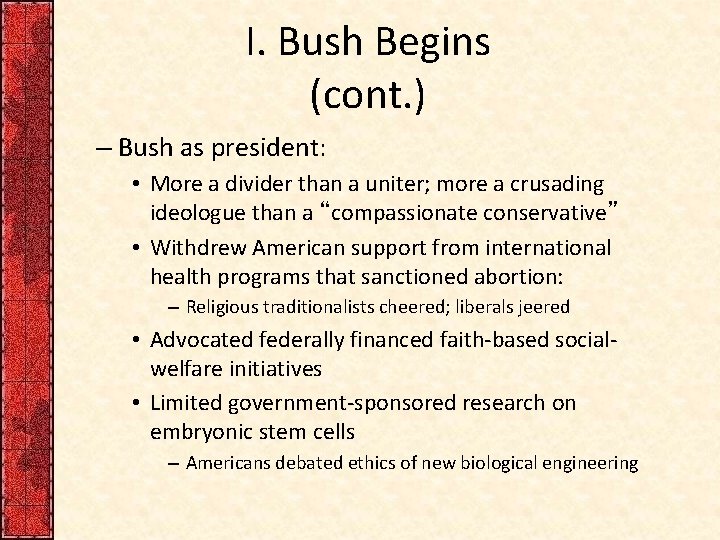 I. Bush Begins (cont.)

– Bush as president:

• More a divider than a uniter; more a crusading ideologue than a “compassionate conservative”

• Withdrew American support from international health programs that sanctioned abortion:

– Religious traditionalists cheered; liberals jeered

• Advocated federally financed faith-based social-welfare initiatives

• Limited government-sponsored research on embryonic stem cells

– Americans debated ethics of new biological engineering